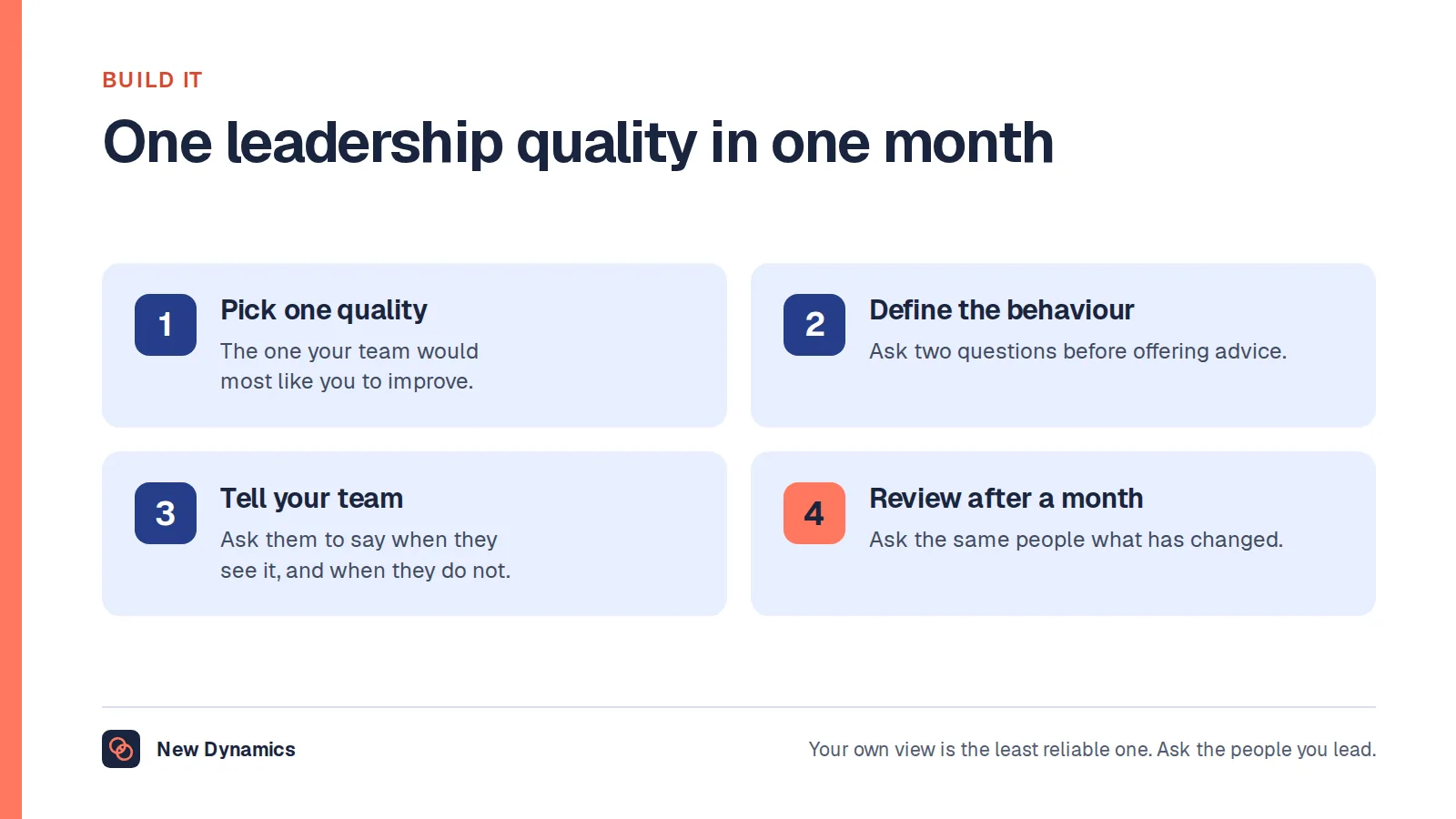 BUILD IT

One leadership quality in one month

1

Pick one quality

The one your team would most like you to improve.

2

Define the behaviour

Ask two questions before offering advice.

3

Tell your team

Ask them to say when they see it, and when they do not.

4

Review after a month

Ask the same people what has changed.

New Dynamics

Your own view is the least reliable one. Ask the people you lead.